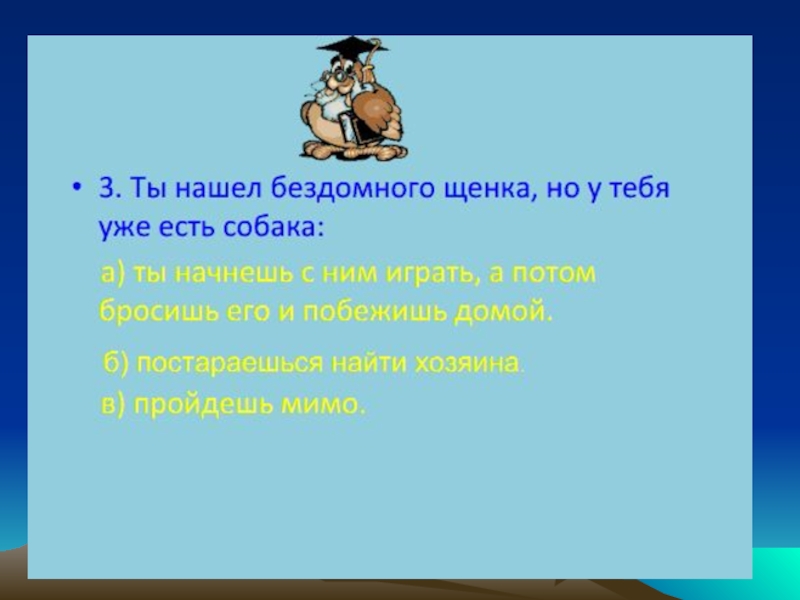 • 3. Ты нашел бездомного щенка, но у тебя уже есть собака:

а) ты начнешь с ним играть, а потом бросишь его и побежишь домой.

б) постараешься найти хозяина.

в) пройдешь мимо.